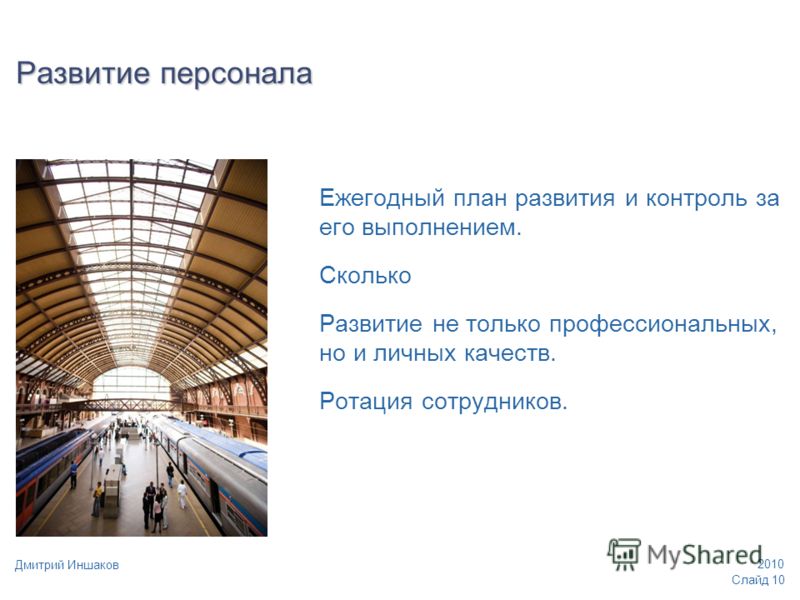 Развитие персонала

Ежегодный план развития и контроль за его выполнением.

Сколько

Развитие не только профессиональных, но и личных качеств.

Ротация сотрудников.

Дмитрий Иншаков

MyShared

2010
Слайд 10